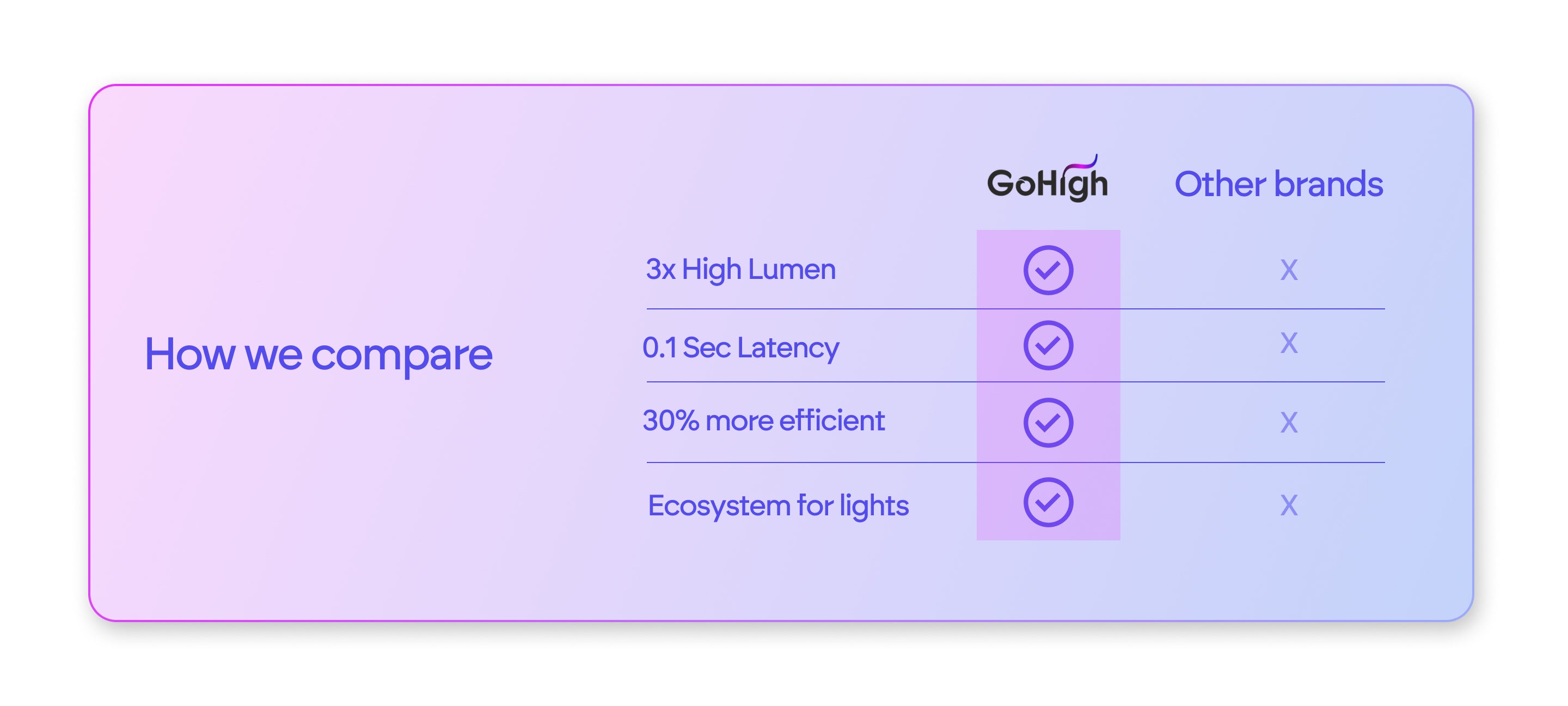 How we compare

| | GoHigh | Other brands |
|---|---|---|
| 3x High Lumen | ✓ | X |
| 0.1 Sec Latency | ✓ | X |
| 30% more efficient | ✓ | X |
| Ecosystem for lights | ✓ | X |